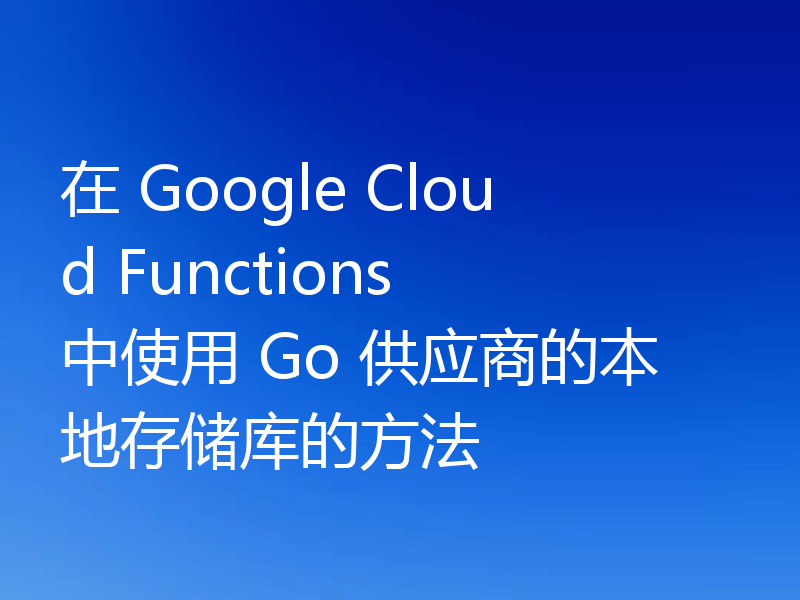 在 Google Cloud Functions 中使用 Go 供应商的本地存储库的方法